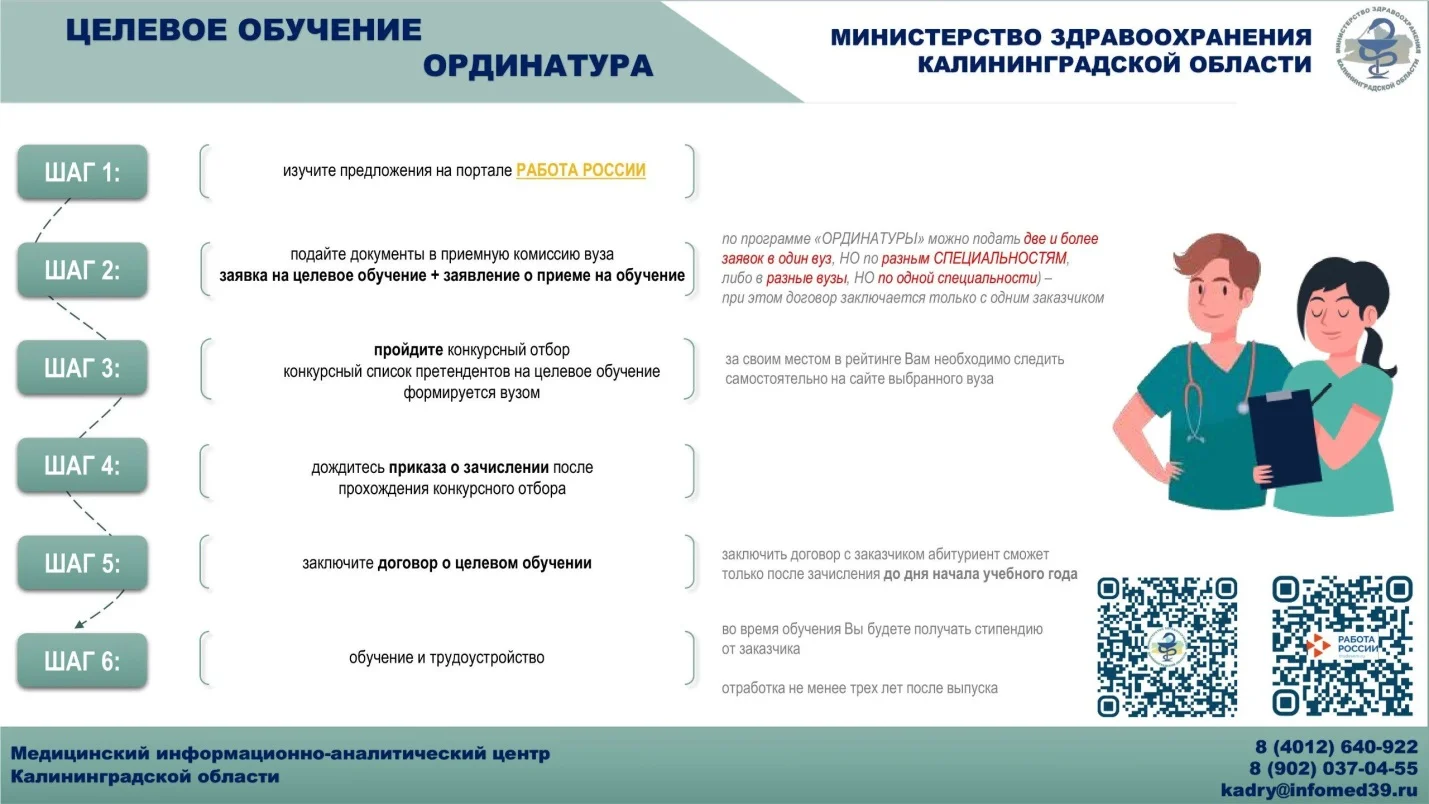 ЦЕЛЕВОЕ ОБУЧЕНИЕ
ОРДИНАТУРА

МИНИСТЕРСТВО ЗДРАВООХРАНЕНИЯ
КАЛИНИНГРАДСКОЙ ОБЛАСТИ

МИНИСТЕРСТВО ЗДРАВООХРАНЕНИЯ КАЛИНИНГРАДСКОЙ ОБЛАСТИ

ШАГ 1:
изучите предложения на портале РАБОТА РОССИИ

ШАГ 2:
подайте документы в приемную комиссию вуза
заявка на целевое обучение + заявление о приеме на обучение

по программе «ОРДИНАТУРЫ» можно подать две и более заявок в один вуз, НО по разным СПЕЦИАЛЬНОСТЯМ, либо в разные вузы, НО по одной специальности) – при этом договор заключается только с одним заказчиком

ШАГ 3:
пройдите конкурсный отбор
конкурсный список претендентов на целевое обучение формируется вузом

за своим местом в рейтинге Вам необходимо следить самостоятельно на сайте выбранного вуза

ШАГ 4:
дождитесь приказа о зачислении после прохождения конкурсного отбора

ШАГ 5:
заключите договор о целевом обучении

заключить договор с заказчиком абитуриент сможет только после зачисления до дня начала учебного года

ШАГ 6:
обучение и трудоустройство

во время обучения Вы будете получать стипендию от заказчика

отработка не менее трех лет после выпуска

РАБОТА РОССИИ

Медицинский информационно-аналитический центр
Калининградской области

8 (4012) 640-922
8 (902) 037-04-55
kadry@infomed39.ru